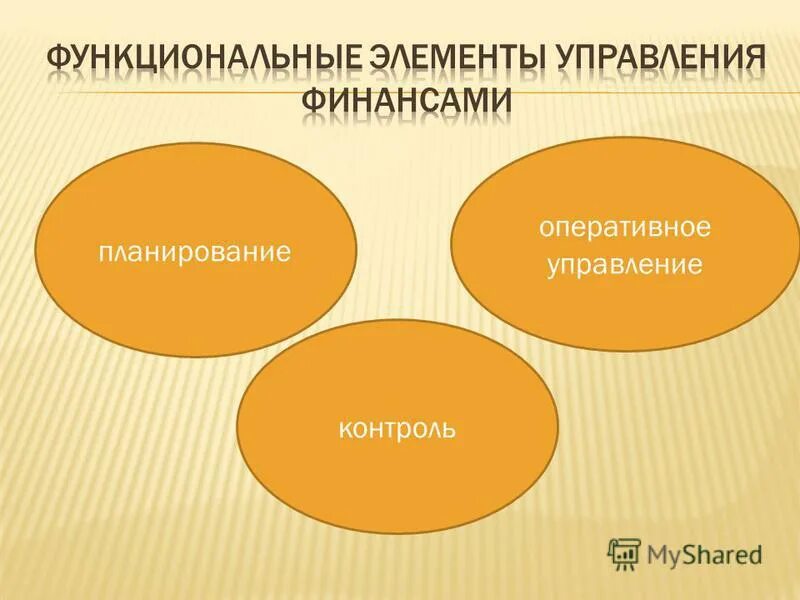 ФУНКЦИОНАЛЬНЫЕ ЭЛЕМЕНТЫ УПРАВЛЕНИЯ ФИНАНСАМИ

планирование

оперативное управление

контроль

MyShared